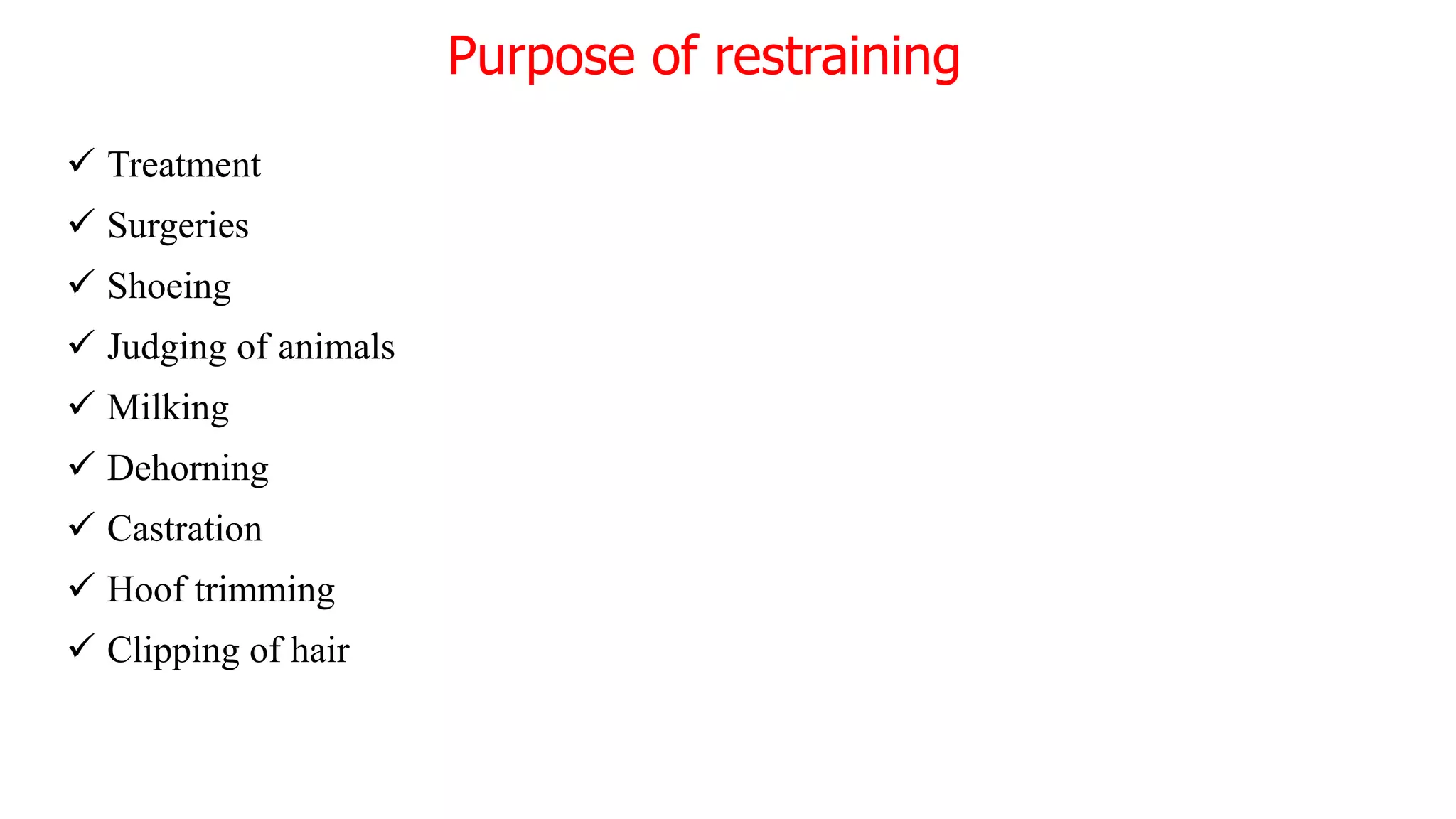 Purpose of restraining

✓ Treatment
✓ Surgeries
✓ Shoeing
✓ Judging of animals
✓ Milking
✓ Dehorning
✓ Castration
✓ Hoof trimming
✓ Clipping of hair